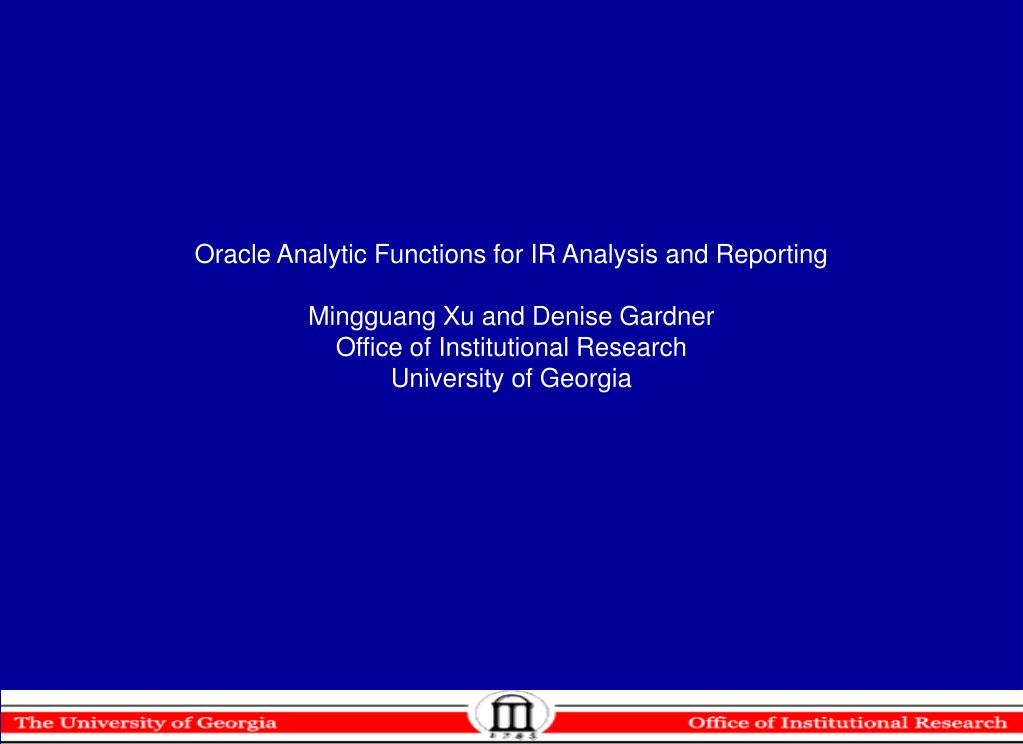 Oracle Analytic Functions for IR Analysis and Reporting

Mingguang Xu and Denise Gardner
Office of Institutional Research
University of Georgia

The University of Georgia

1785

Office of Institutional Research